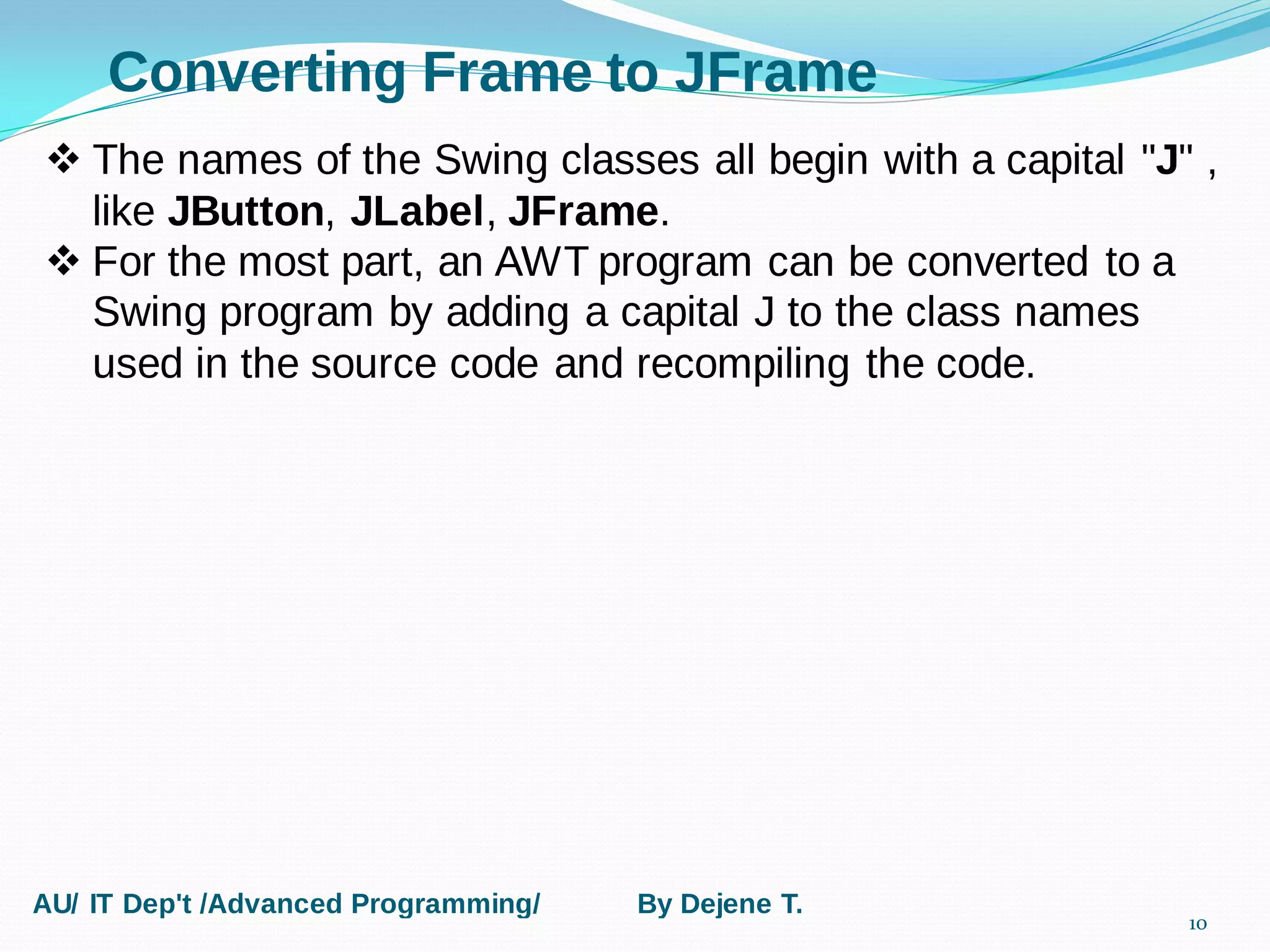 Converting Frame to JFrame

❖ The names of the Swing classes all begin with a capital "J" , like JButton, JLabel, JFrame.

❖ For the most part, an AWT program can be converted to a Swing program by adding a capital J to the class names used in the source code and recompiling the code.

AU/ IT Dep't /Advanced Programming/ By Dejene T.

10